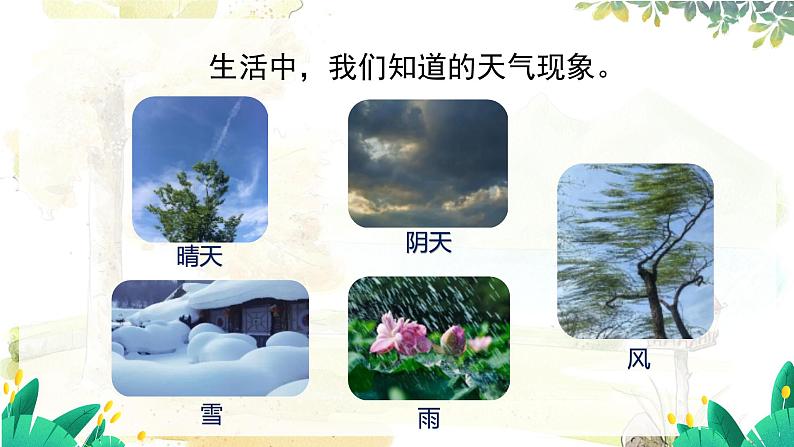 生活中，我们知道的天气现象。

晴天

阴天

风

雪

雨